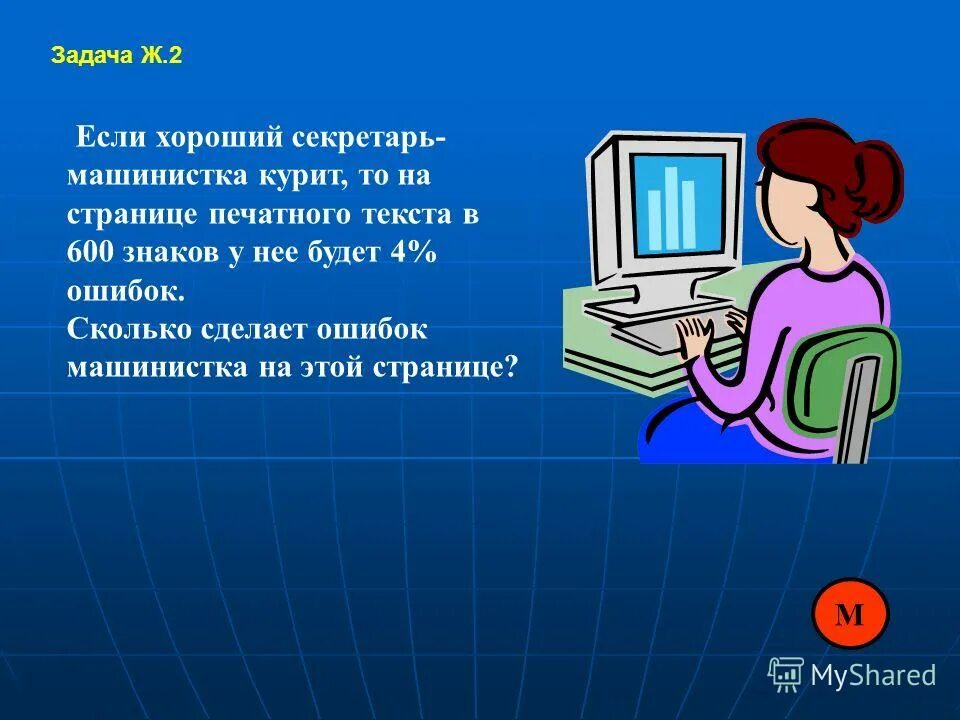 Задача Ж.2

Если хороший секретарь-машинистка курит, то на странице печатного текста в 600 знаков у нее будет 4% ошибок.
Сколько сделает ошибок машинистка на этой странице?

М

MyShared